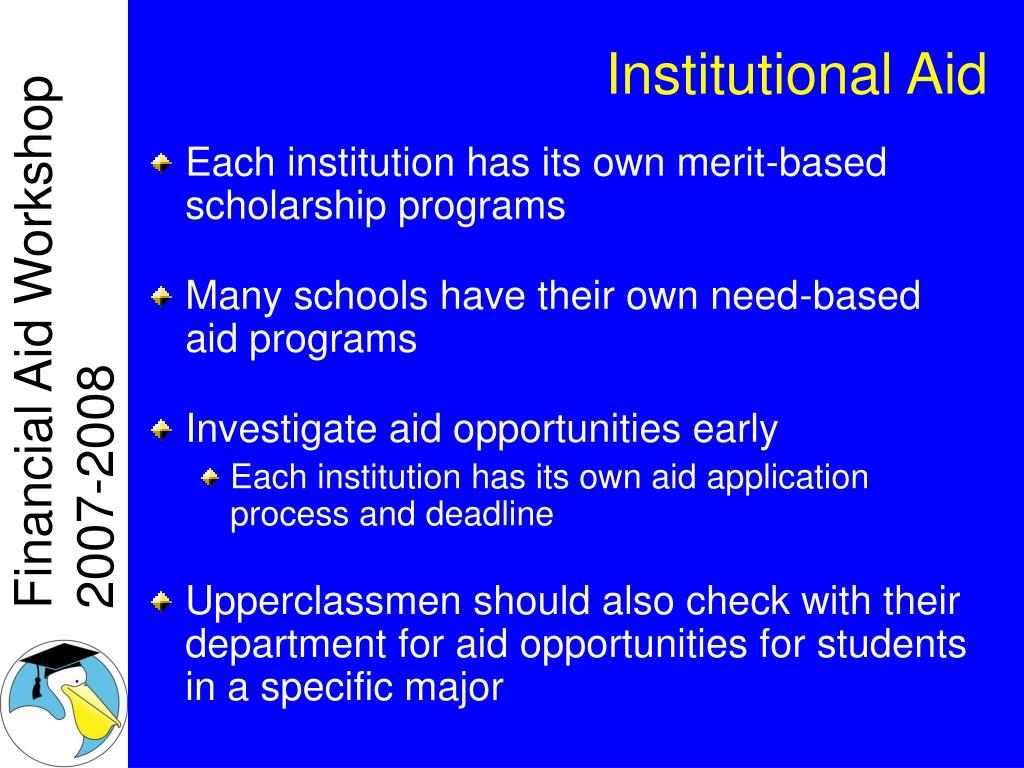 Financial Aid Workshop
2007-2008

Institutional Aid

Each institution has its own merit-based scholarship programs

Many schools have their own need-based aid programs

Investigate aid opportunities early

Each institution has its own aid application process and deadline

Upperclassmen should also check with their department for aid opportunities for students in a specific major